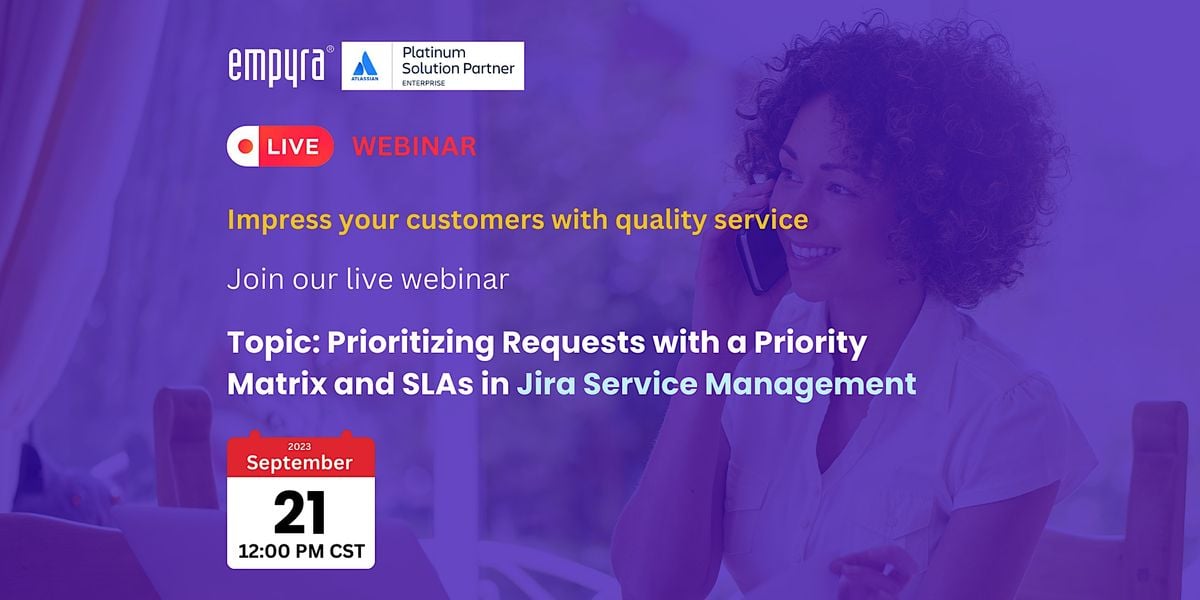 empyra®

ATLASSIAN

Platinum
Solution Partner
ENTERPRISE

LIVE WEBINAR

Impress your customers with quality service

Join our live webinar

Topic: Prioritizing Requests with a Priority Matrix and SLAs in Jira Service Management

2023
September
21
12:00 PM CST